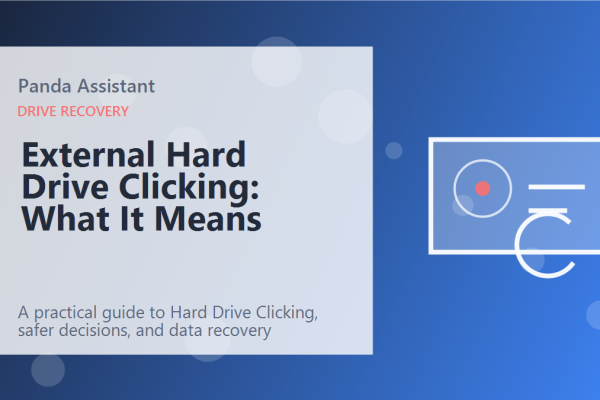 Panda Assistant
DRIVE RECOVERY

External Hard Drive Clicking: What It Means

A practical guide to Hard Drive Clicking, safer decisions, and data recovery